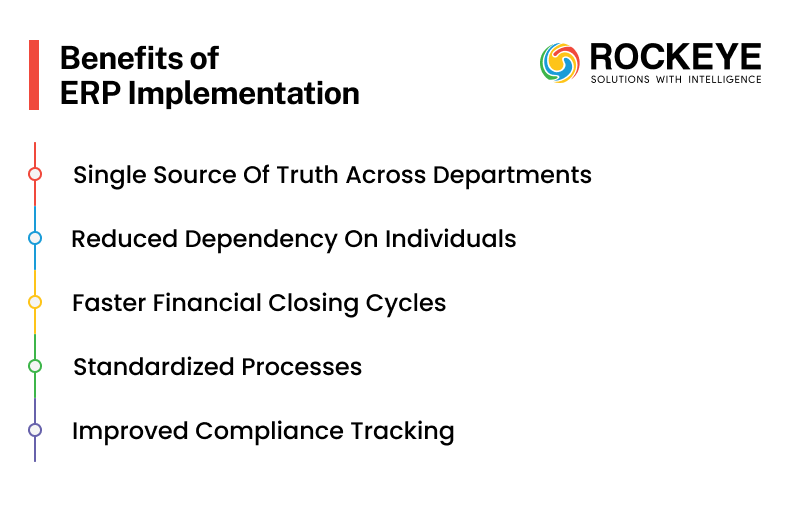 Benefits of ERP Implementation

ROCKEYE
SOLUTIONS WITH INTELLIGENCE

Single Source Of Truth Across Departments

Reduced Dependency On Individuals

Faster Financial Closing Cycles

Standardized Processes

Improved Compliance Tracking